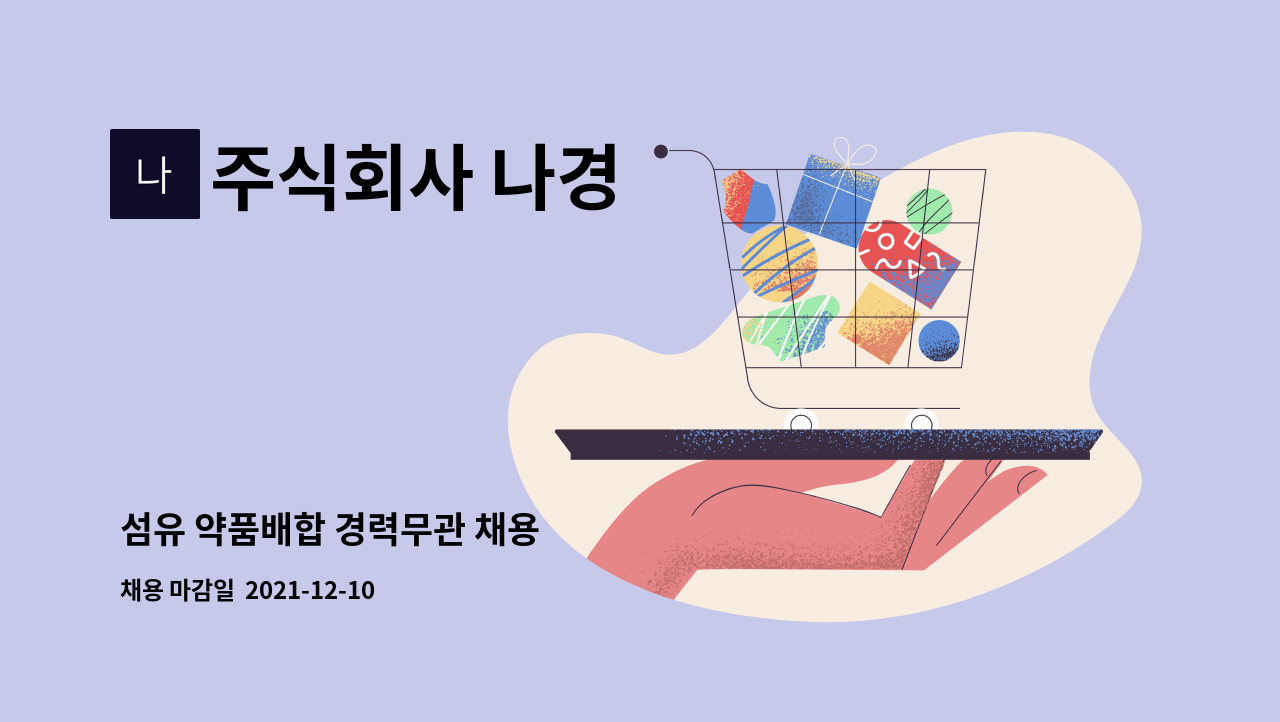 나
주식회사 나경

섬유 약품배합 경력무관 채용

채용 마감일 2021-12-10